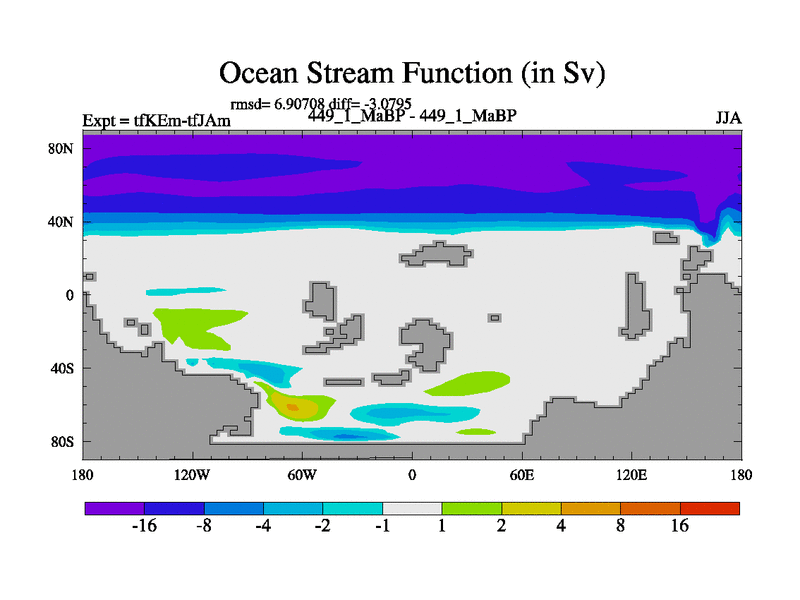 Ocean Stream Function (in Sv)

rmsd= 6.90708 diff= -3.0795

Expt = tfKEm-tfJAm

449_1_MaBP - 449_1_MaBP

JJA

80N
40N
0
40S
80S

180
120W
60W
0
60E
120E
180

-16
-8
-4
-2
-1
1
2
4
8
16